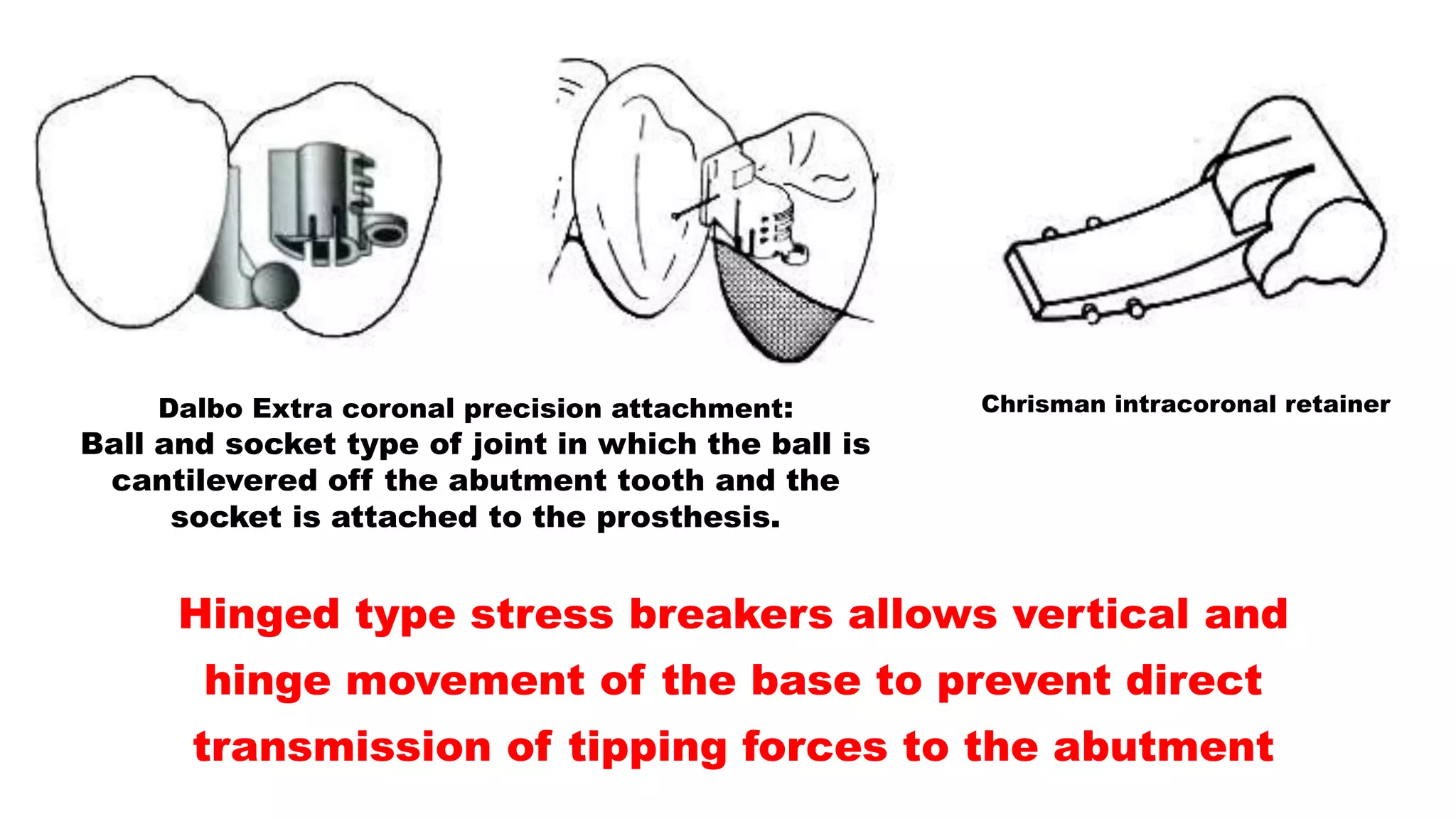 Dalbo Extra coronal precision attachment:
Ball and socket type of joint in which the ball is cantilevered off the abutment tooth and the socket is attached to the prosthesis.

Chrisman intracoronal retainer

Hinged type stress breakers allows vertical and hinge movement of the base to prevent direct transmission of tipping forces to the abutment